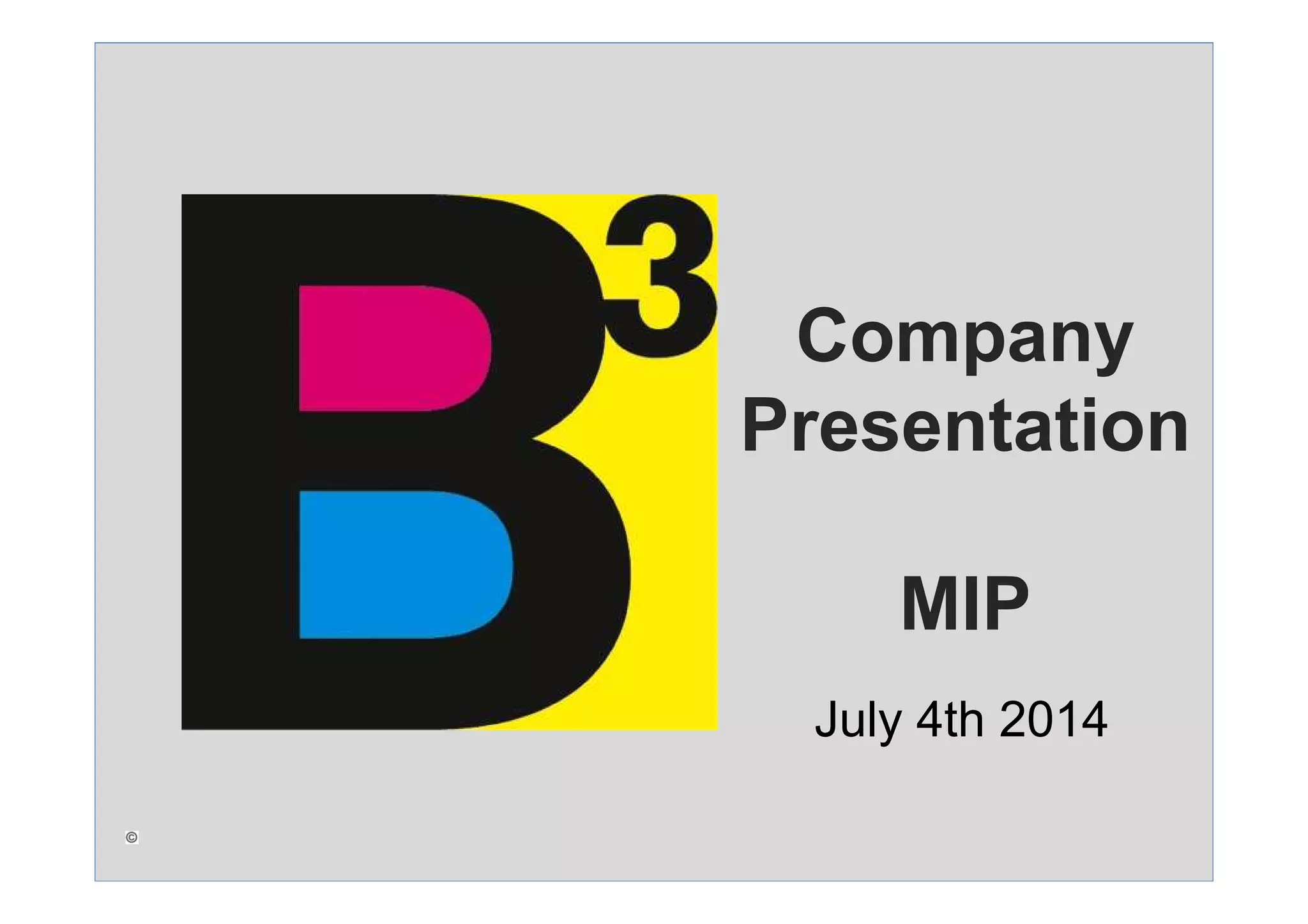 $B^3$

Company Presentation

MIP

July 4th 2014

©